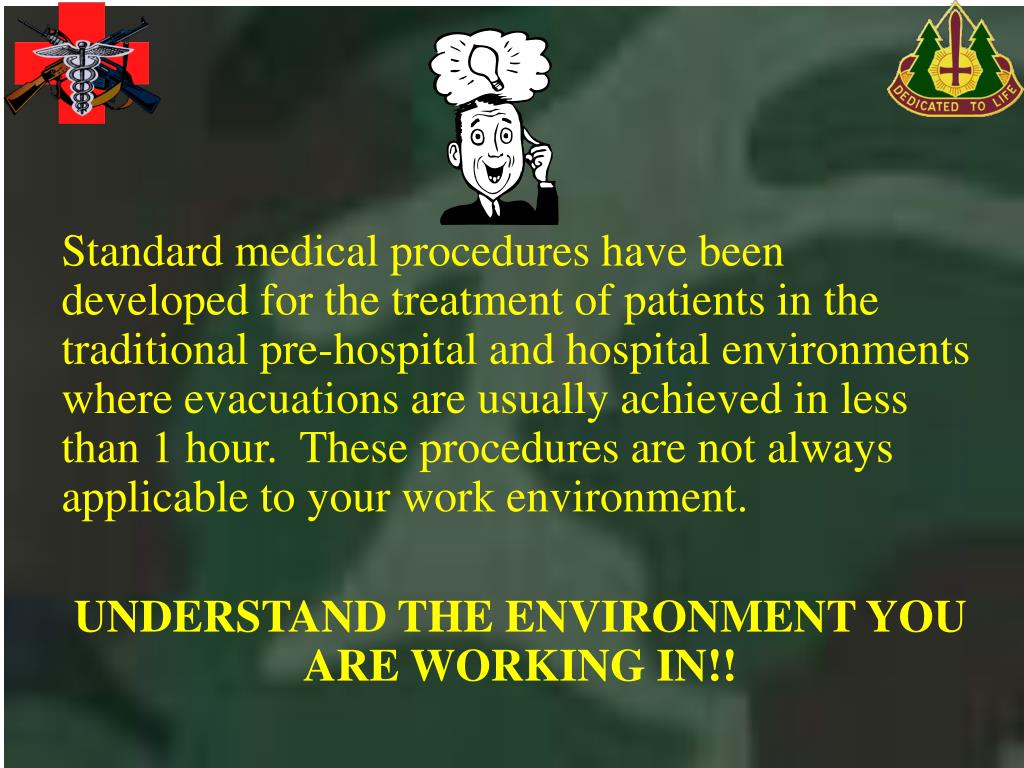 DEDICATED TO LIFE

Standard medical procedures have been developed for the treatment of patients in the traditional pre-hospital and hospital environments where evacuations are usually achieved in less than 1 hour. These procedures are not always applicable to your work environment.

UNDERSTAND THE ENVIRONMENT YOU ARE WORKING IN!!